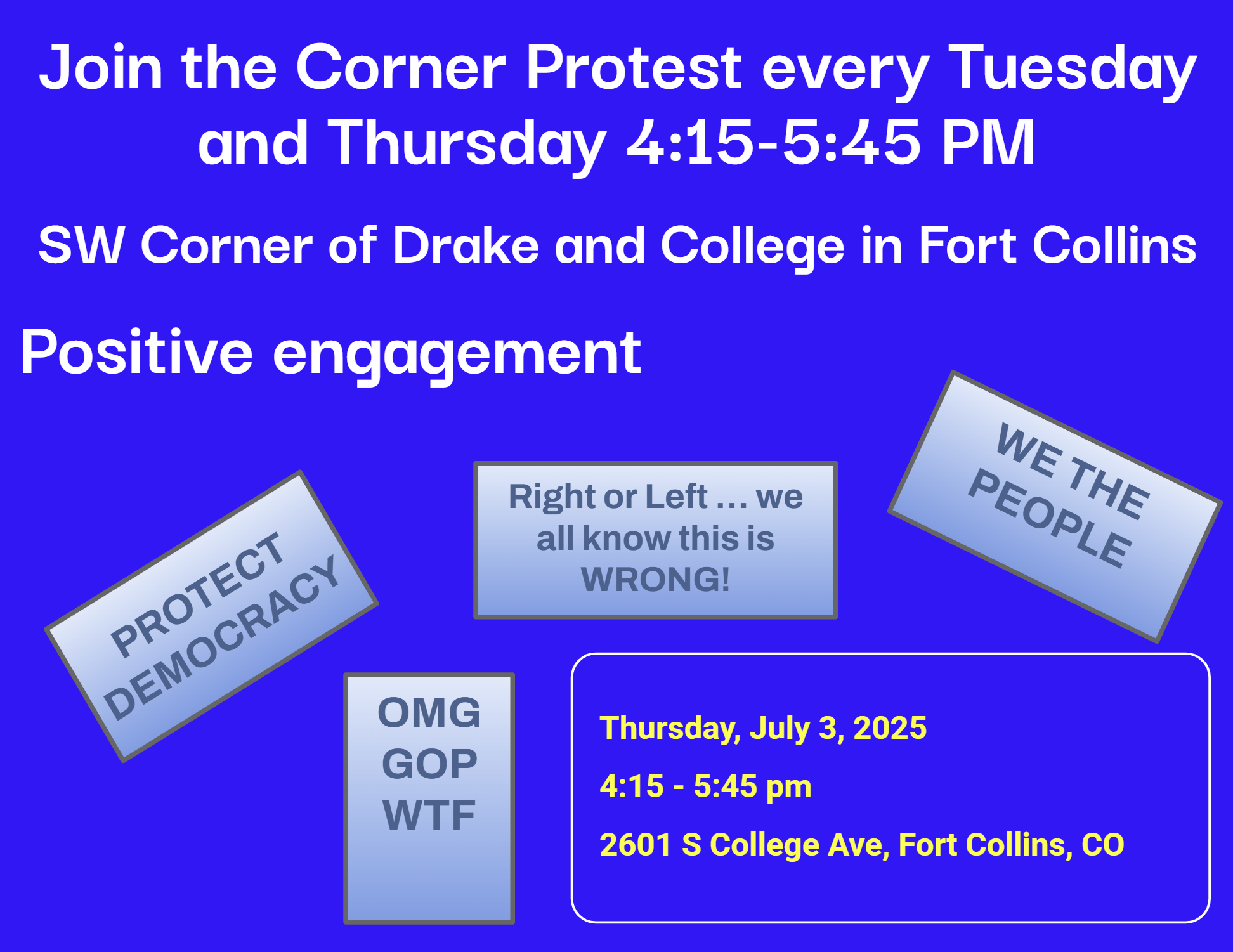 Join the Corner Protest every Tuesday and Thursday 4:15-5:45 PM

SW Corner of Drake and College in Fort Collins

Positive engagement

PROTECT DEMOCRACY

Right or Left ... we all know this is WRONG!

WE THE PEOPLE

OMG GOP WTF

Thursday, July 3, 2025

4:15 - 5:45 pm

2601 S College Ave, Fort Collins, CO